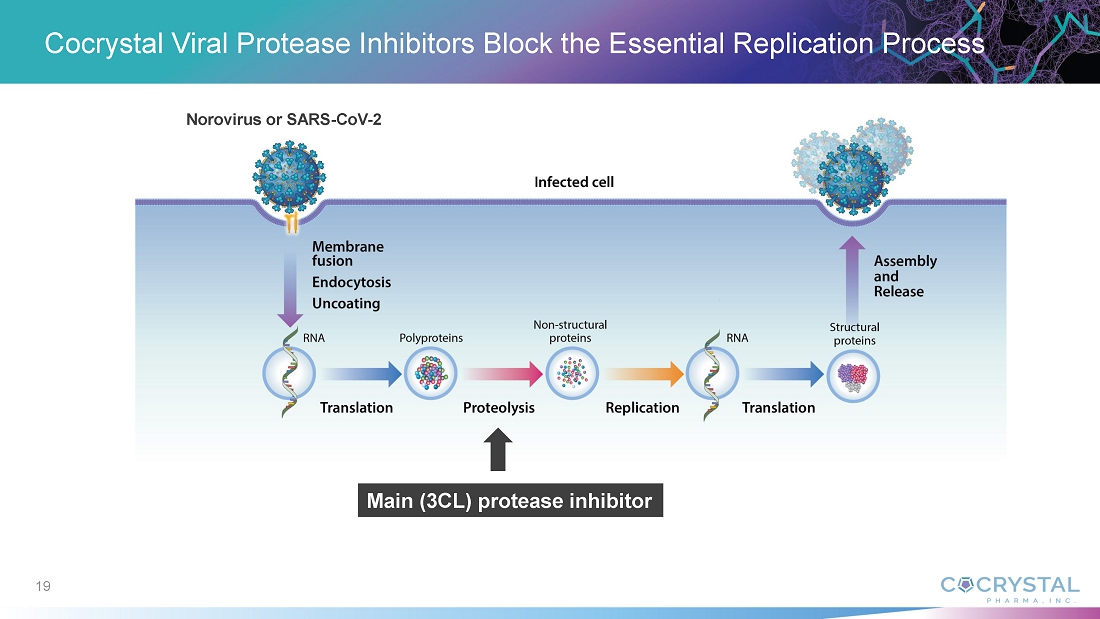 Cocrystal Viral Protease Inhibitors Block the Essential Replication Process

Norovirus or SARS-CoV-2

Infected cell

Membrane fusion
Endocytosis
Uncoating

Assembly and Release

RNA

Polyproteins

Non-structural proteins

RNA

Structural proteins

Translation

Proteolysis

Replication

Translation

Main (3CL) protease inhibitor

19

COCRYSTAL
PHARMA, INC